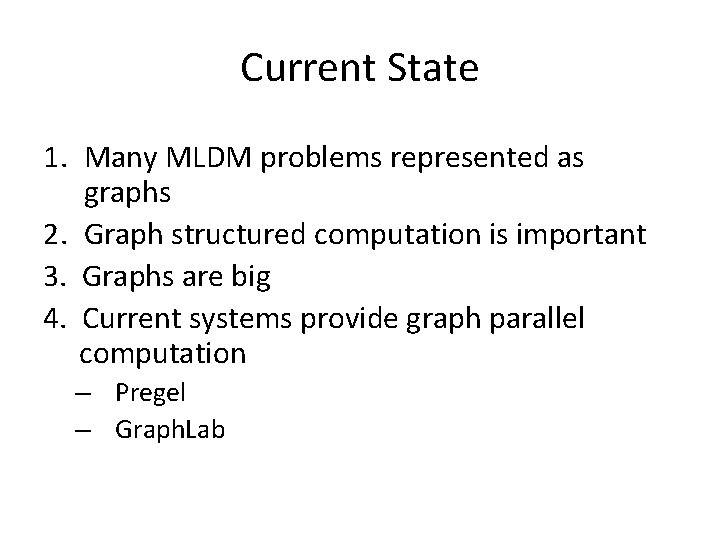 Current State

1. Many MLDM problems represented as graphs
2. Graph structured computation is important
3. Graphs are big
4. Current systems provide graph parallel computation
– Pregel
– GraphLab